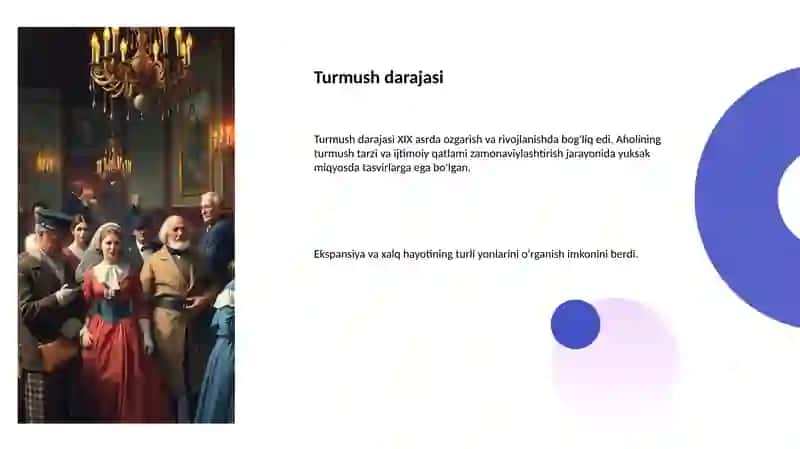 Turmush darajasi

Turmush darajasi XIX asrda ozgarish va rivojlanishda bog'liq edi. Aholining turmush tarzi va ijtimoiy qatlami zamonaviylashtirish jarayonida yuksak miqyosda tasvirlarga ega bo'lgan.

Ekspansiya va xalq hayotining turli yonlarini o'rganish imkonini berdi.